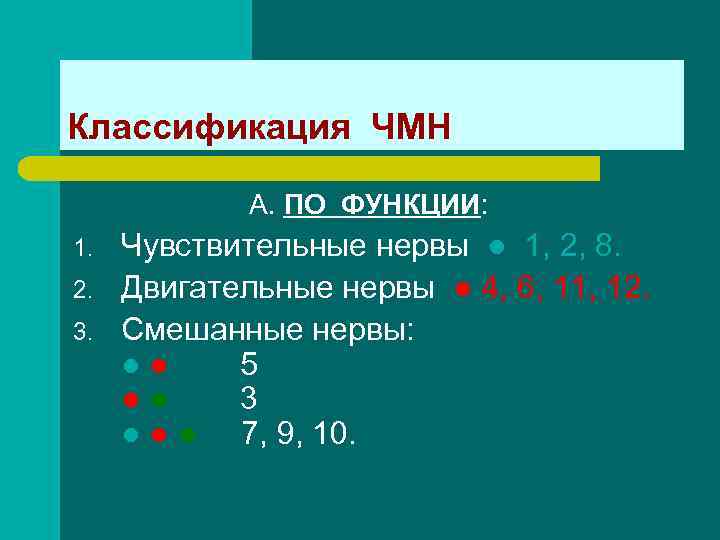 Классификация ЧМН

А. ПО ФУНКЦИИ:

1. Чувствительные нервы ● 1, 2, 8.
2. Двигательные нервы ● 4, 6, 11, 12.
3. Смешанные нервы:
● ● 5
● ● 3
● ● ● 7, 9, 10.